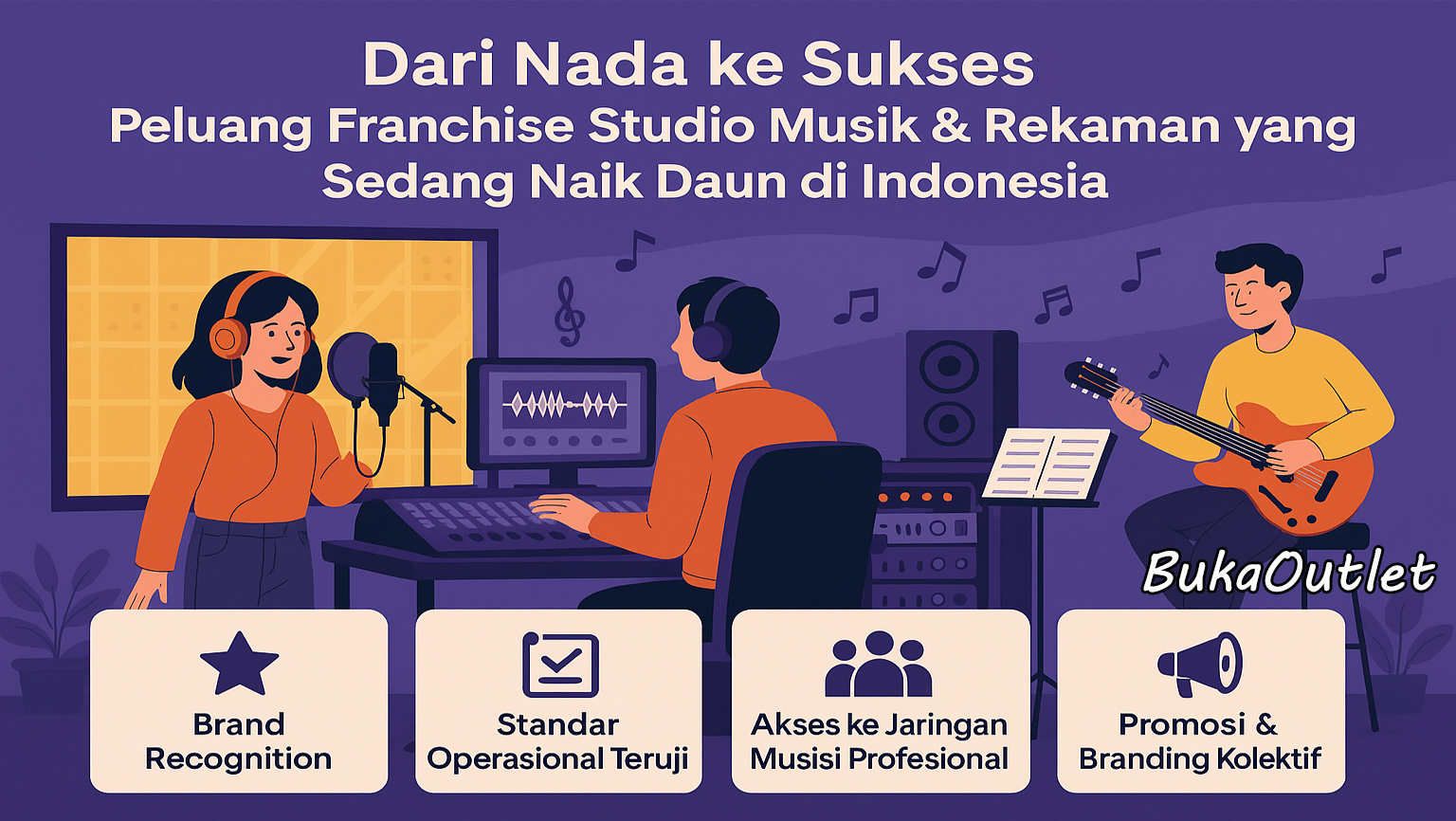 Dari Nada ke Sukses
Peluang Franchise Studio Musik & Rekaman yang Sedang Naik Daun di Indonesia

BukaOutlet

Brand Recognition

Standar Operasional Teruji

Akses ke Jaringan Musisi Profesional

Promosi & Branding Kolektif